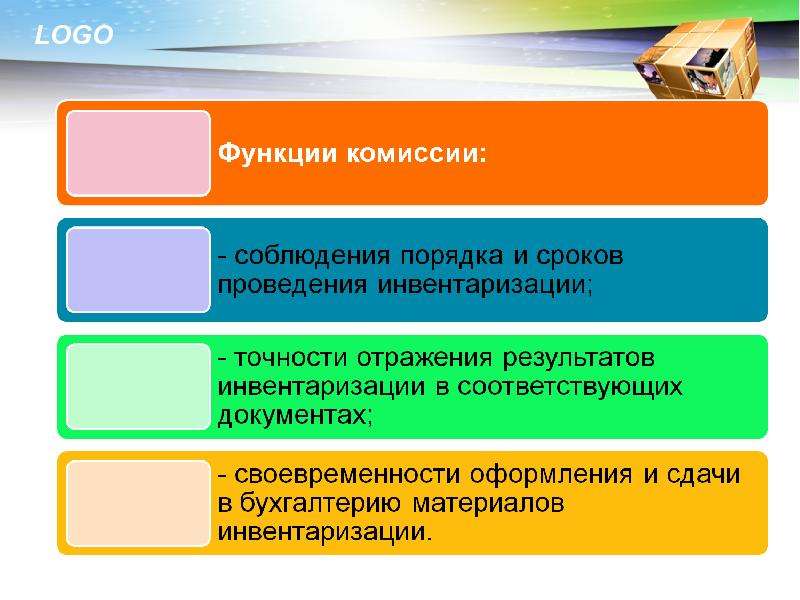 LOGO

Функции комиссии:

- соблюдения порядка и сроков проведения инвентаризации;

- точности отражения результатов инвентаризации в соответствующих документах;

- своевременности оформления и сдачи в бухгалтерию материалов инвентаризации.